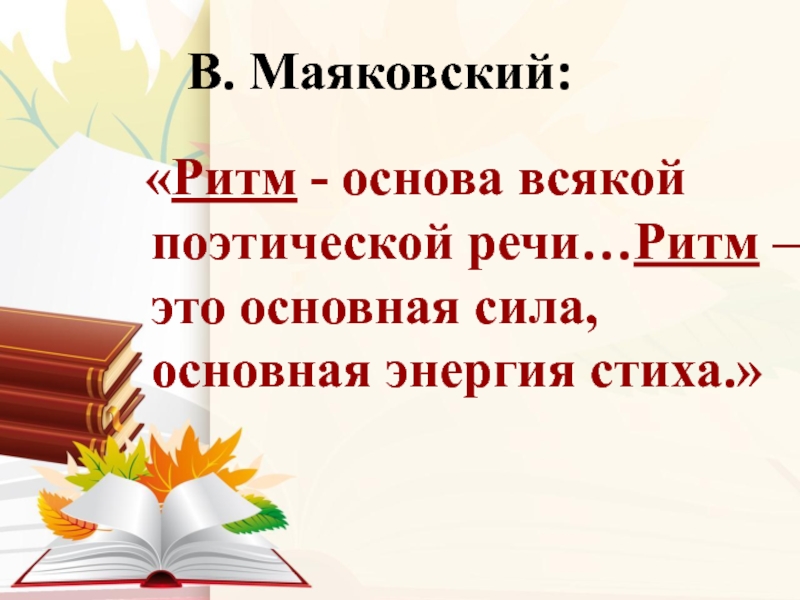 В. Маяковский:

«Ритм - основа всякой поэтической речи…Ритм – это основная сила, основная энергия стиха.»